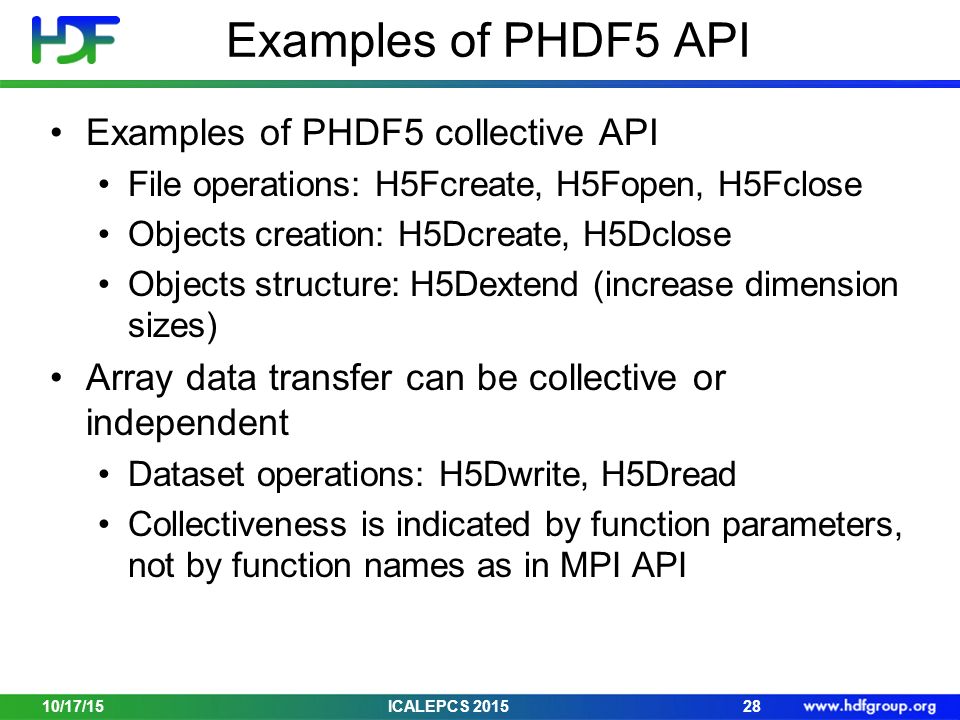 HDF

Examples of PHDF5 API

• Examples of PHDF5 collective API
  • File operations: H5Fcreate, H5Fopen, H5Fclose
  • Objects creation: H5Dcreate, H5Dclose
  • Objects structure: H5Dextend (increase dimension sizes)
• Array data transfer can be collective or independent
  • Dataset operations: H5Dwrite, H5Dread
  • Collectiveness is indicated by function parameters, not by function names as in MPI API

10/17/15 ICALEPCS 2015 28 www.hdfgroup.org